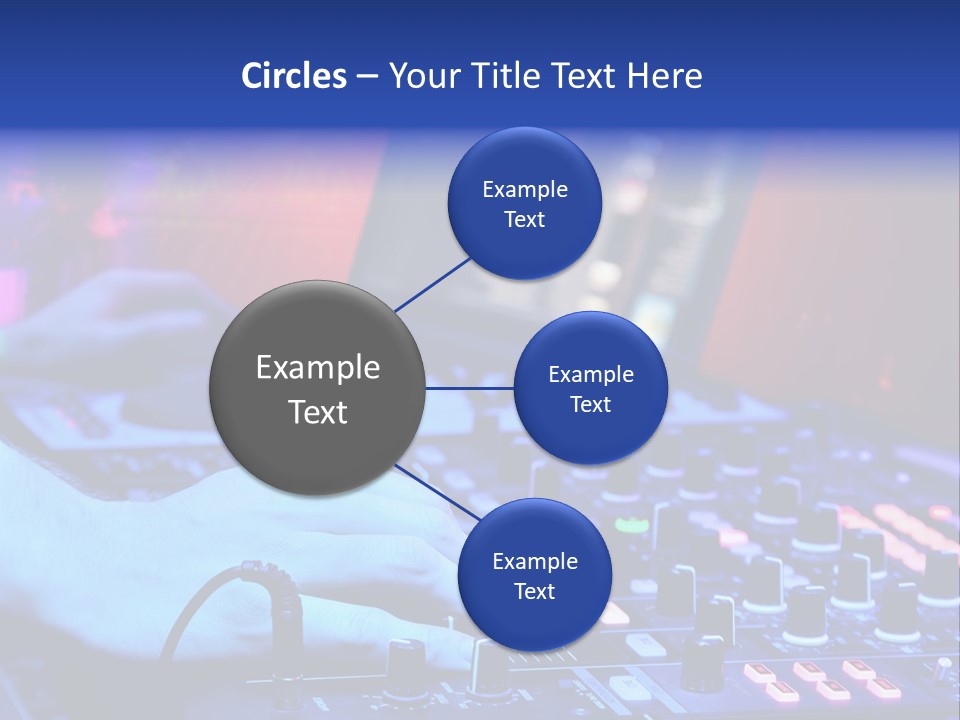 Circles – Your Title Text Here

Example Text

Example Text

Example Text

Example Text